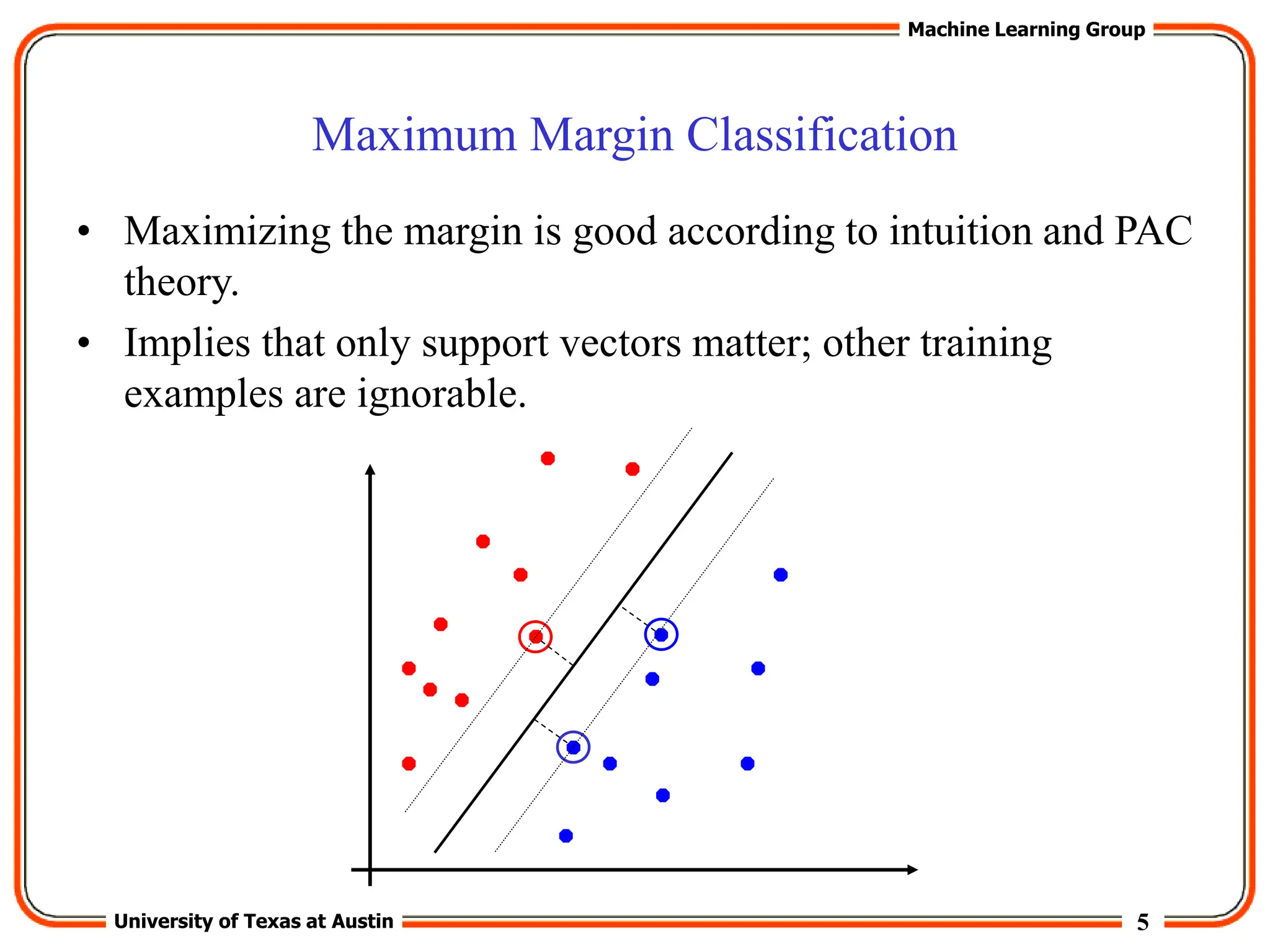 Machine Learning Group

Maximum Margin Classification

• Maximizing the margin is good according to intuition and PAC theory.
• Implies that only support vectors matter; other training examples are ignorable.

University of Texas at Austin

5